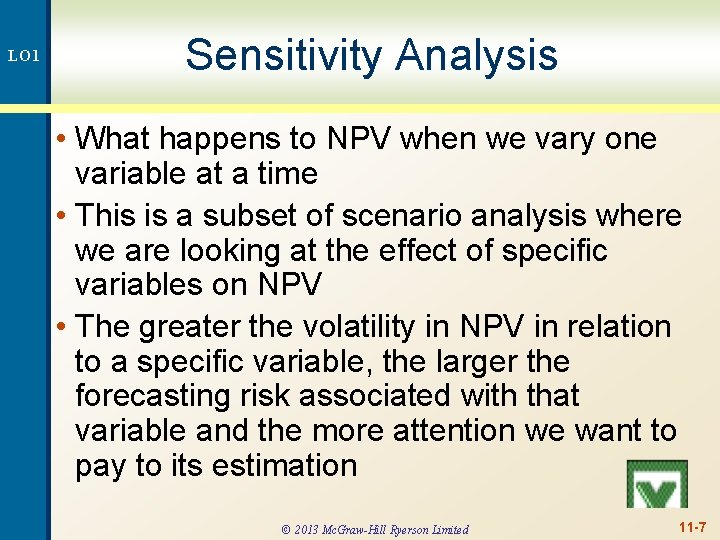 LO1

Sensitivity Analysis

• What happens to NPV when we vary one variable at a time

• This is a subset of scenario analysis where we are looking at the effect of specific variables on NPV

• The greater the volatility in NPV in relation to a specific variable, the larger the forecasting risk associated with that variable and the more attention we want to pay to its estimation

© 2013 McGraw-Hill Ryerson Limited

11-7